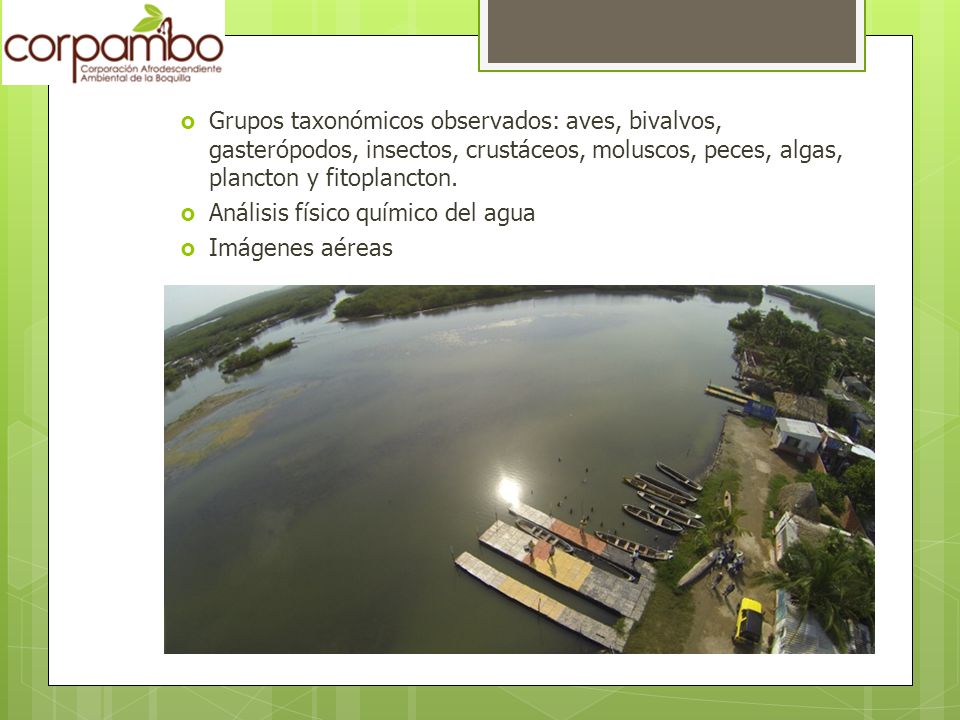 corpambo
Corporación Afrodescendiente Ambiental de la Boquilla

Grupos taxonómicos observados: aves, bivalvos, gasterópodos, insectos, crustáceos, moluscos, peces, algas, plancton y fitoplancton.
Análisis físico químico del agua
Imágenes aéreas